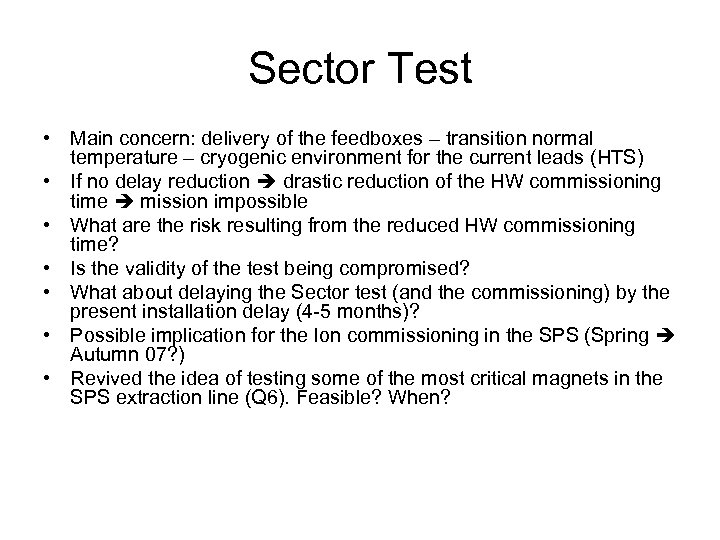 Sector Test

• Main concern: delivery of the feedboxes – transition normal temperature – cryogenic environment for the current leads (HTS)
• If no delay reduction ➔ drastic reduction of the HW commissioning time ➔ mission impossible
• What are the risk resulting from the reduced HW commissioning time?
• Is the validity of the test being compromised?
• What about delaying the Sector test (and the commissioning) by the present installation delay (4-5 months)?
• Possible implication for the Ion commissioning in the SPS (Spring ➔ Autumn 07?)
• Revived the idea of testing some of the most critical magnets in the SPS extraction line (Q6). Feasible? When?